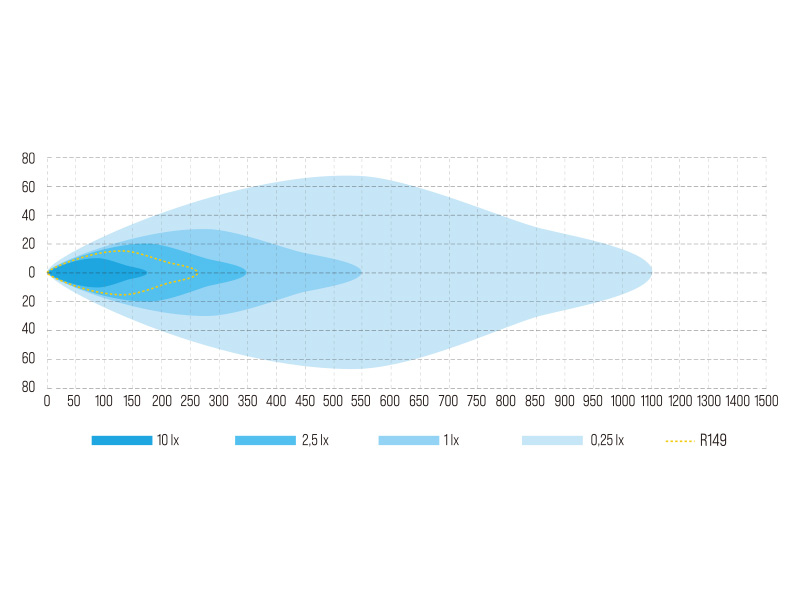 80
60
40
20
0
20
40
60
80

0 50 100 150 200 250 300 350 400 450 500 550 600 650 700 750 800 850 900 950 1000 1100 1200 1300 1400 1500

10 lx
2,5 lx
1 lx
0,25 lx
R149